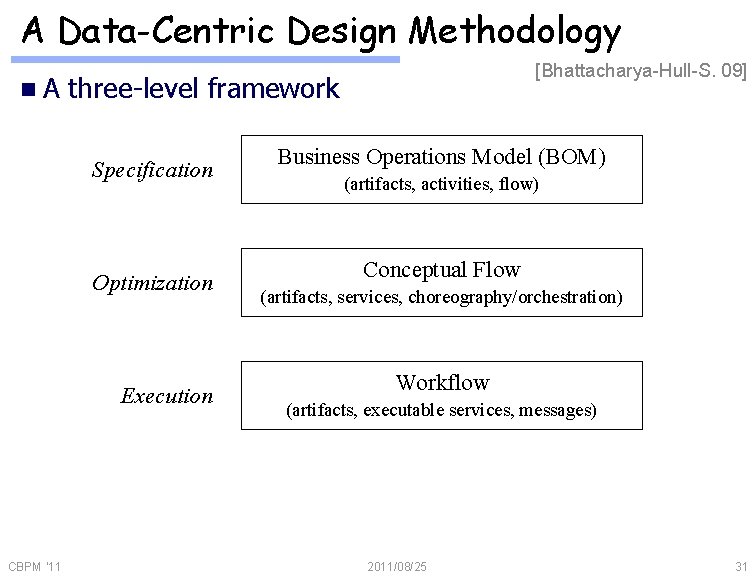 A Data-Centric Design Methodology

[Bhattacharya-Hull-S. 09]

A three-level framework

Specification

Business Operations Model (BOM)
(artifacts, activities, flow)

Optimization

Conceptual Flow
(artifacts, services, choreography/orchestration)

Execution

Workflow
(artifacts, executable services, messages)

CBPM '11

2011/08/25

31